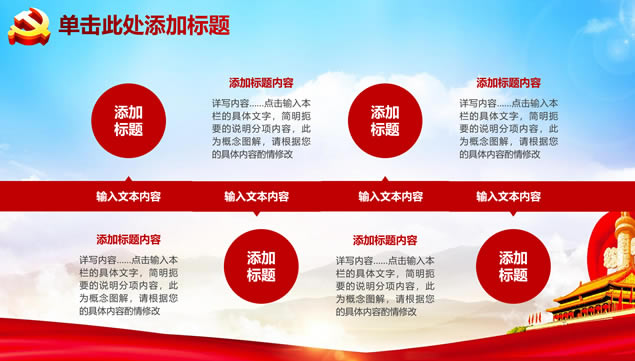 单击此处添加标题

添加标题

添加标题内容

详写内容……点击输入本栏的具体文字，简明扼要的说明分项内容，此为概念图解，请根据您的具体内容酌情修改

添加标题

添加标题内容

详写内容……点击输入本栏的具体文字，简明扼要的说明分项内容，此为概念图解，请根据您的具体内容酌情修改

输入文本内容

输入文本内容

输入文本内容

输入文本内容

添加标题内容

详写内容……点击输入本栏的具体文字，简明扼要的说明分项内容，此为概念图解，请根据您的具体内容酌情修改

添加标题

添加标题内容

详写内容……点击输入本栏的具体文字，简明扼要的说明分项内容，此为概念图解，请根据您的具体内容酌情修改

添加标题